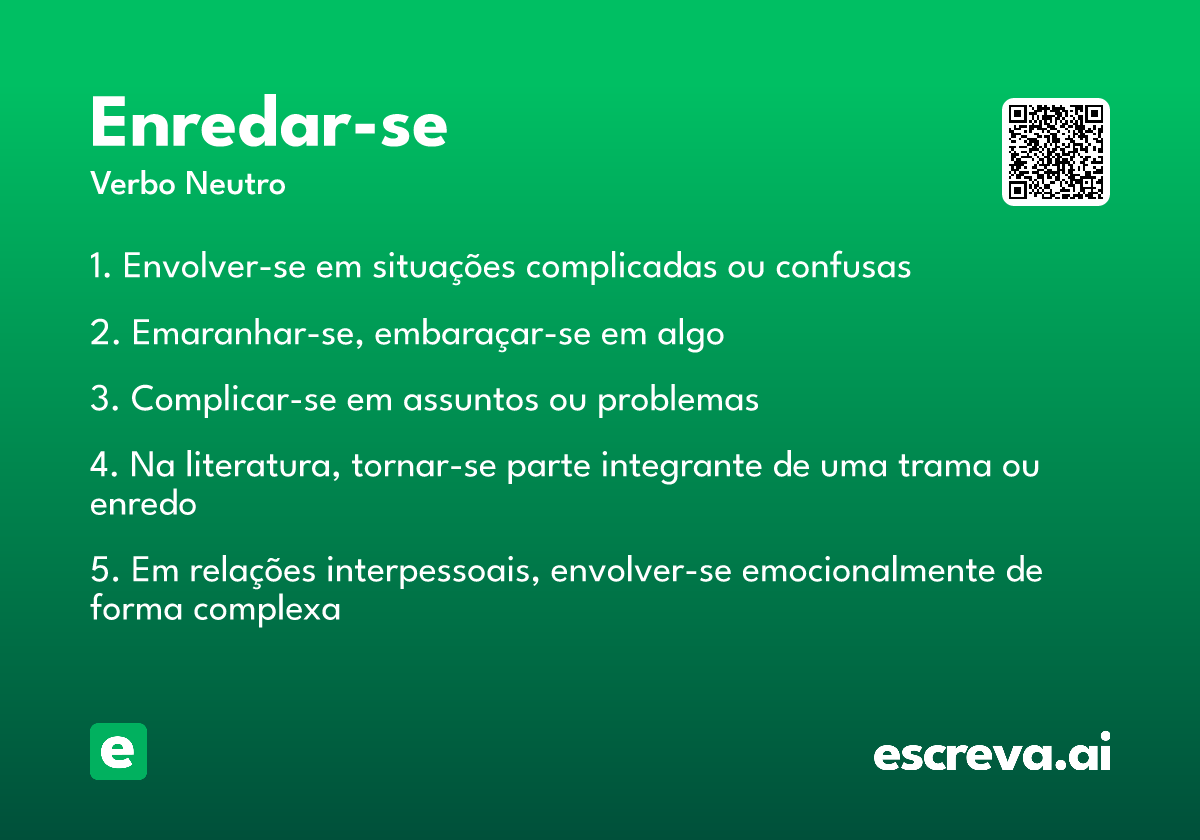 Enredar-se

Verbo Neutro

1. Envolver-se em situações complicadas ou confusas

2. Emaranhar-se, embaraçar-se em algo

3. Complicar-se em assuntos ou problemas

4. Na literatura, tornar-se parte integrante de uma trama ou enredo

5. Em relações interpessoais, envolver-se emocionalmente de forma complexa

e

escreva.ai